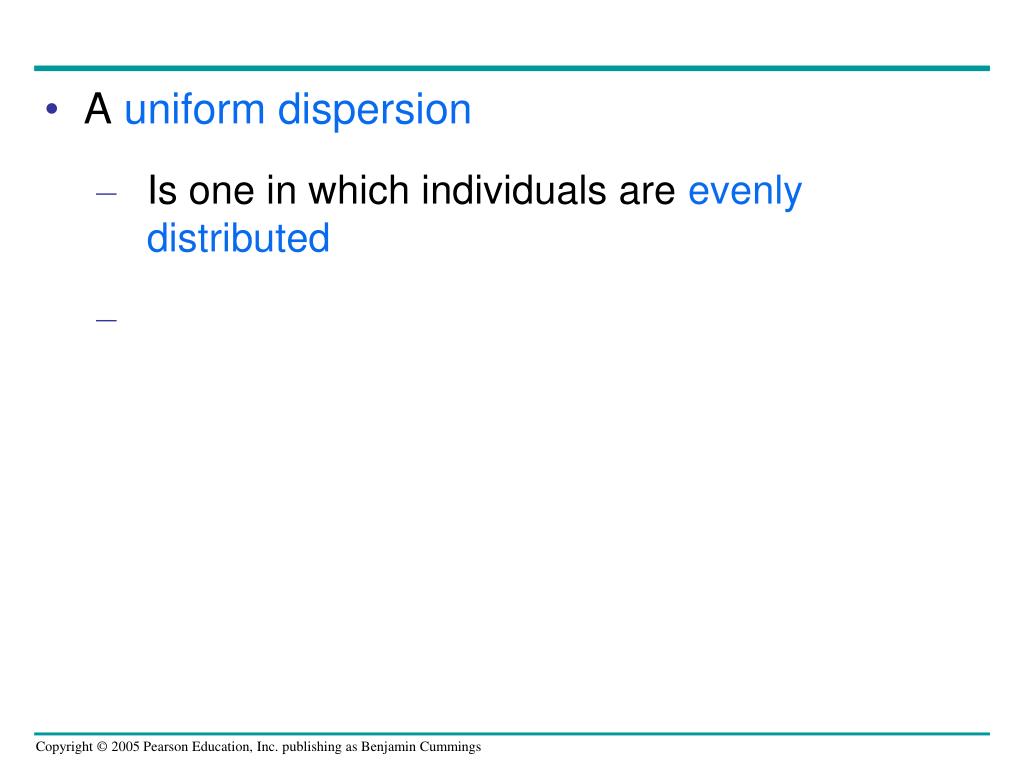 • A uniform dispersion

– Is one in which individuals are evenly distributed

–

Copyright © 2005 Pearson Education, Inc. publishing as Benjamin Cummings